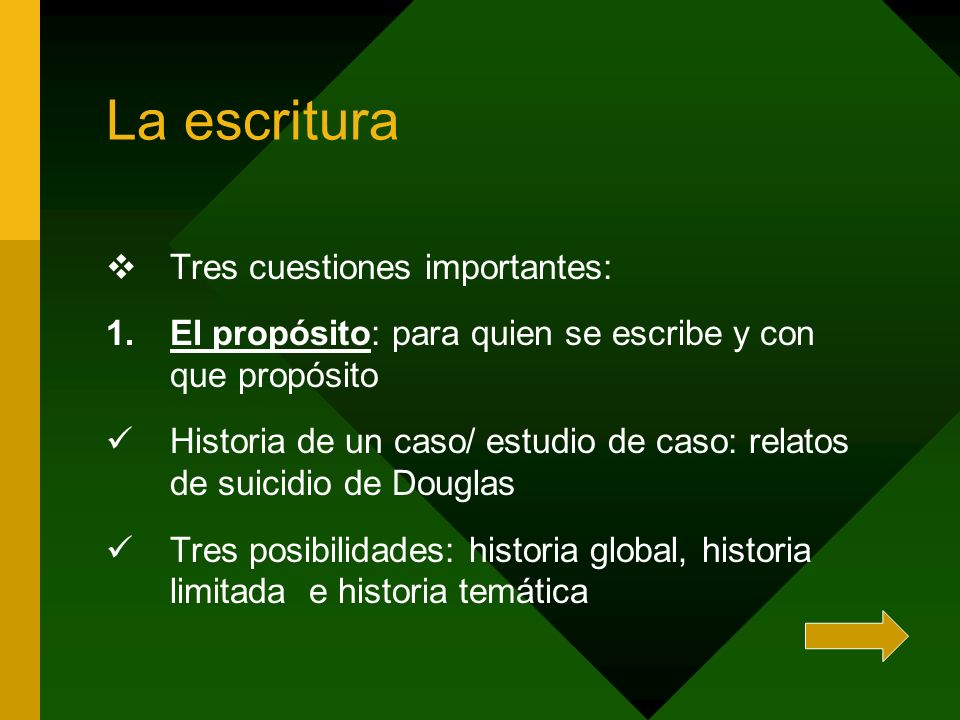 La escritura

❖ Tres cuestiones importantes:

1. El propósito: para quien se escribe y con que propósito

✓ Historia de un caso/ estudio de caso: relatos de suicidio de Douglas

✓ Tres posibilidades: historia global, historia limitada e historia temática